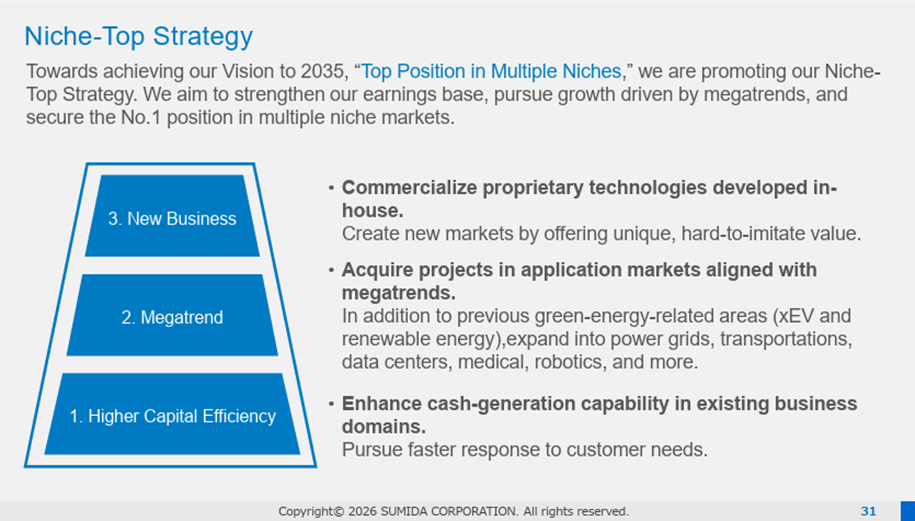 Niche-Top Strategy

Towards achieving our Vision to 2035, “Top Position in Multiple Niches,” we are promoting our Niche-Top Strategy. We aim to strengthen our earnings base, pursue growth driven by megatrends, and secure the No.1 position in multiple niche markets.

3. New Business

2. Megatrend

1. Higher Capital Efficiency

• Commercialize proprietary technologies developed in-house.
Create new markets by offering unique, hard-to-imitate value.

• Acquire projects in application markets aligned with megatrends.
In addition to previous green-energy-related areas (xEV and renewable energy),expand into power grids, transportations, data centers, medical, robotics, and more.

• Enhance cash-generation capability in existing business domains.
Pursue faster response to customer needs.

Copyright© 2026 SUMIDA CORPORATION. All rights reserved.

31